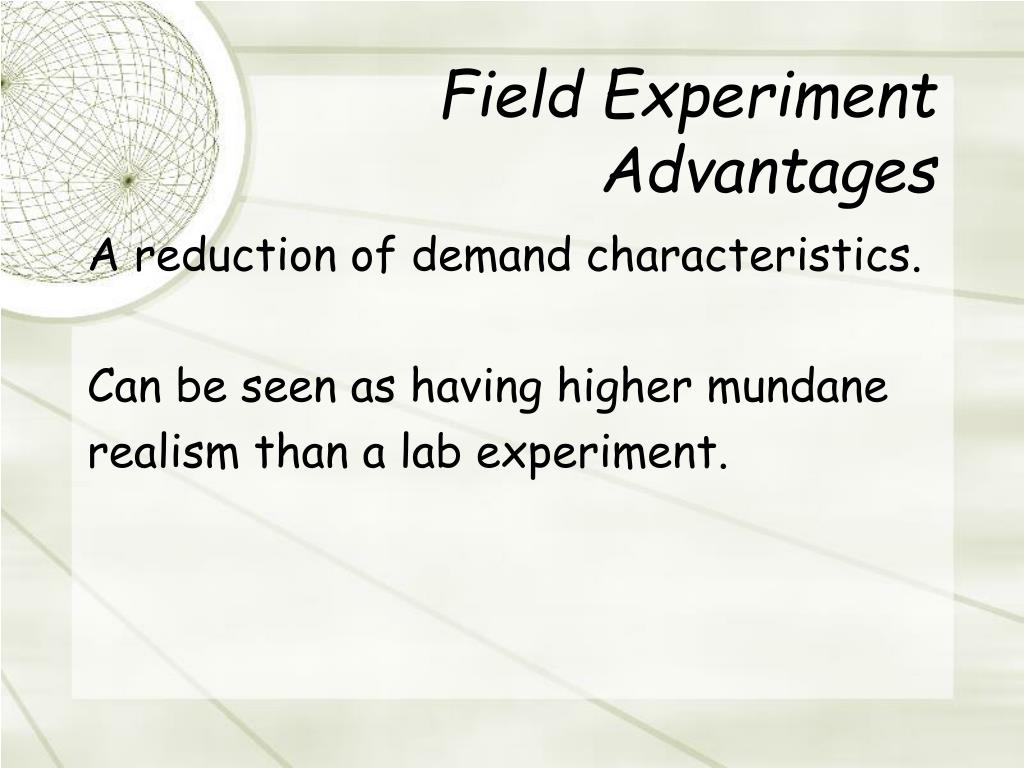 Field Experiment Advantages

A reduction of demand characteristics.

Can be seen as having higher mundane realism than a lab experiment.